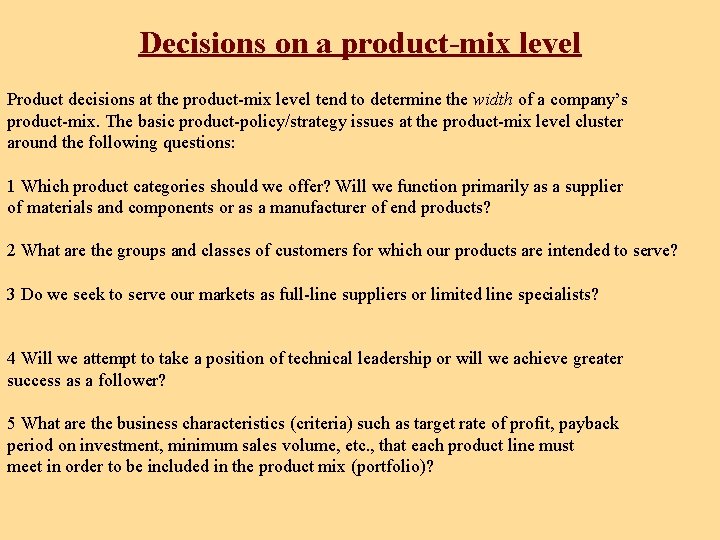 Decisions on a product-mix level

Product decisions at the product-mix level tend to determine the width of a company's product-mix. The basic product-policy/strategy issues at the product-mix level cluster around the following questions:

1 Which product categories should we offer? Will we function primarily as a supplier of materials and components or as a manufacturer of end products?

2 What are the groups and classes of customers for which our products are intended to serve?

3 Do we seek to serve our markets as full-line suppliers or limited line specialists?

4 Will we attempt to take a position of technical leadership or will we achieve greater success as a follower?

5 What are the business characteristics (criteria) such as target rate of profit, payback period on investment, minimum sales volume, etc., that each product line must meet in order to be included in the product mix (portfolio)?